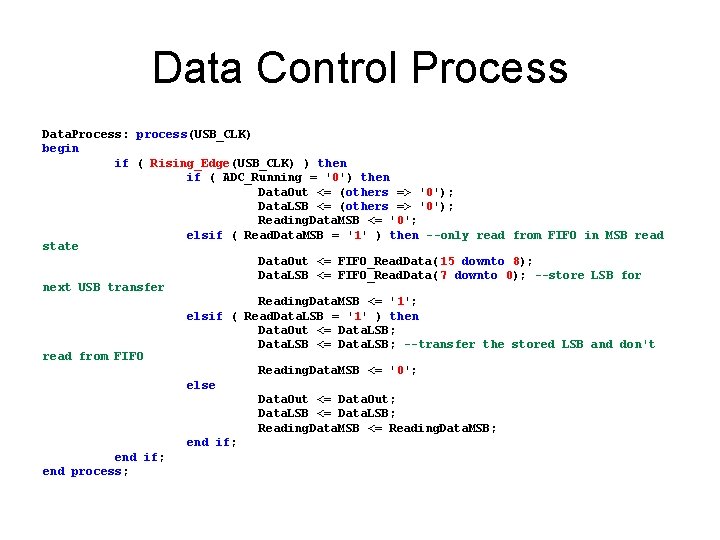 Data Control Process

DataProcess: process(USB_CLK)
begin
if ( Rising_Edge(USB_CLK) ) then
if ( ADC_Running = '0') then
DataOut <= (others => '0');
DataLSB <= (others => '0');
ReadingDataMSB <= '0';
elsif ( ReadDataMSB = '1' ) then --only read from FIFO in MSB read state
DataOut <= FIFO_ReadData(15 downto 8);
DataLSB <= FIFO_ReadData(7 downto 0); --store LSB for next USB transfer
ReadingDataMSB <= '1';
elsif ( ReadDataLSB = '1' ) then
DataOut <= DataLSB;
DataLSB <= DataLSB; --transfer the stored LSB and don't read from FIFO
ReadingDataMSB <= '0';
else
DataOut <= DataOut;
DataLSB <= DataLSB;
ReadingDataMSB <= ReadingDataMSB;
end if;
end if;
end process;